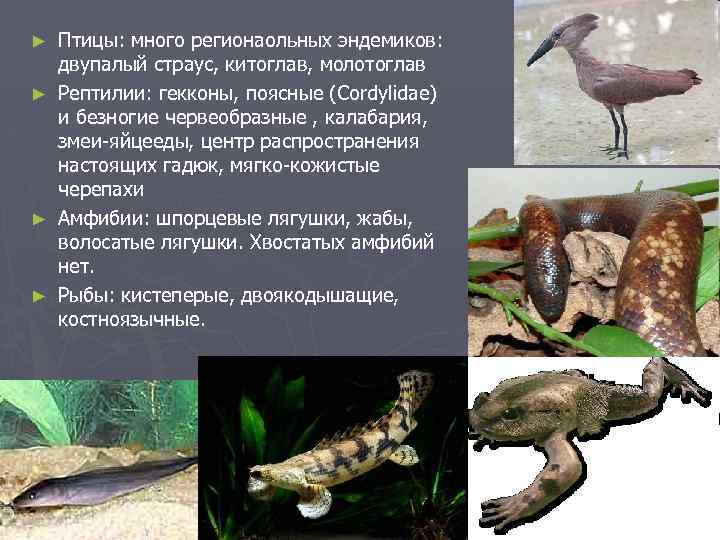 ► Птицы: много регионаольных эндемиков: двупалый страус, китоглав, молотоглав

► Рептилии: гекконы, поясные (Cordylidae) и безногие червеобразные , калабария, змеи-яйцееды, центр распространения настоящих гадюк, мягко-кожистые черепахи

► Амфибии: шпорцевые лягушки, жабы, волосатые лягушки. Хвостатых амфибий нет.

► Рыбы: кистеперые, двоякодышащие, костноязычные.